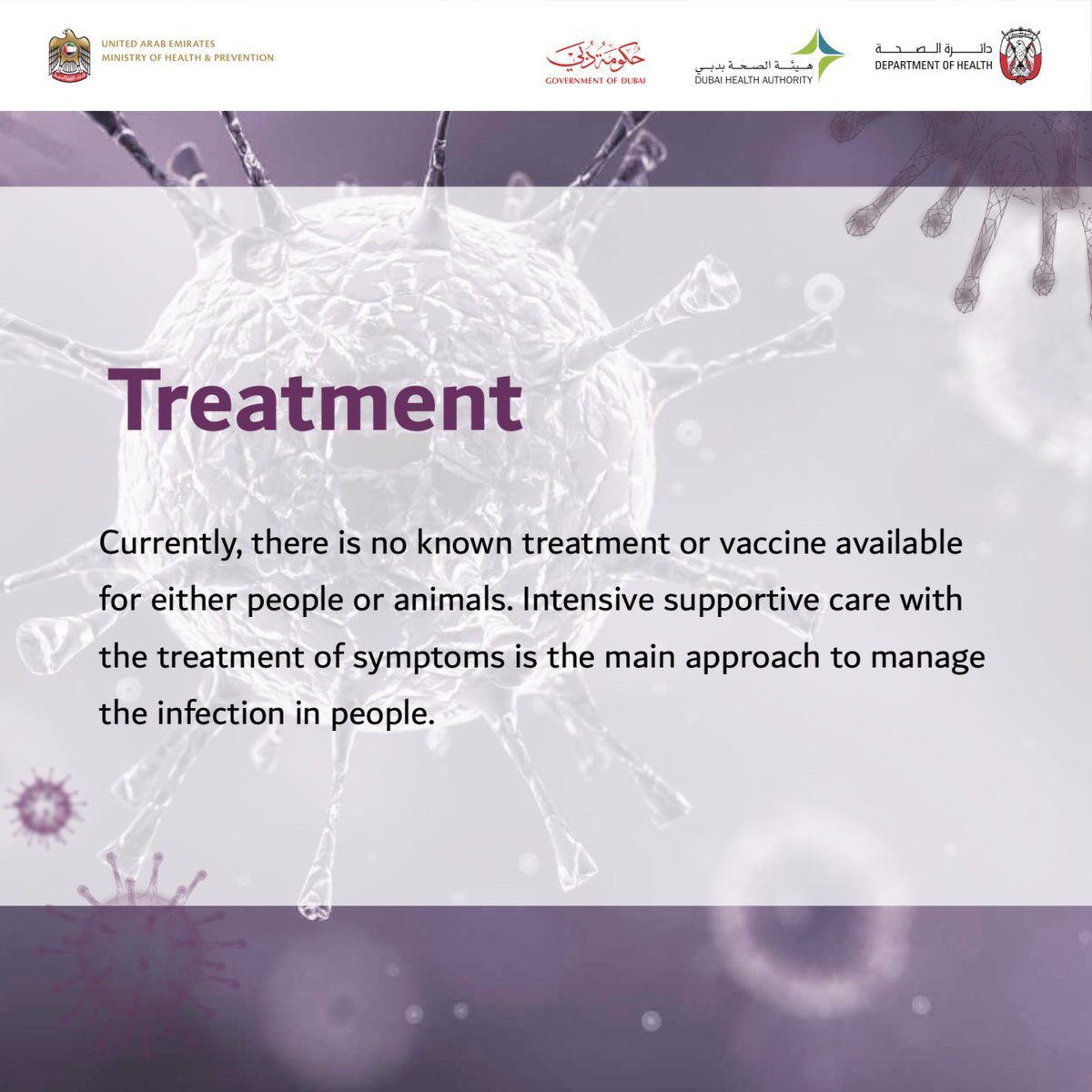 UNITED ARAB EMIRATES
MINISTRY OF HEALTH & PREVENTION

حكومة دبي
GOVERNMENT OF DUBAI

هيئة الصحة بدبي
DUBAI HEALTH AUTHORITY

دائرة الصحة
DEPARTMENT OF HEALTH

Treatment

Currently, there is no known treatment or vaccine available for either people or animals. Intensive supportive care with the treatment of symptoms is the main approach to manage the infection in people.